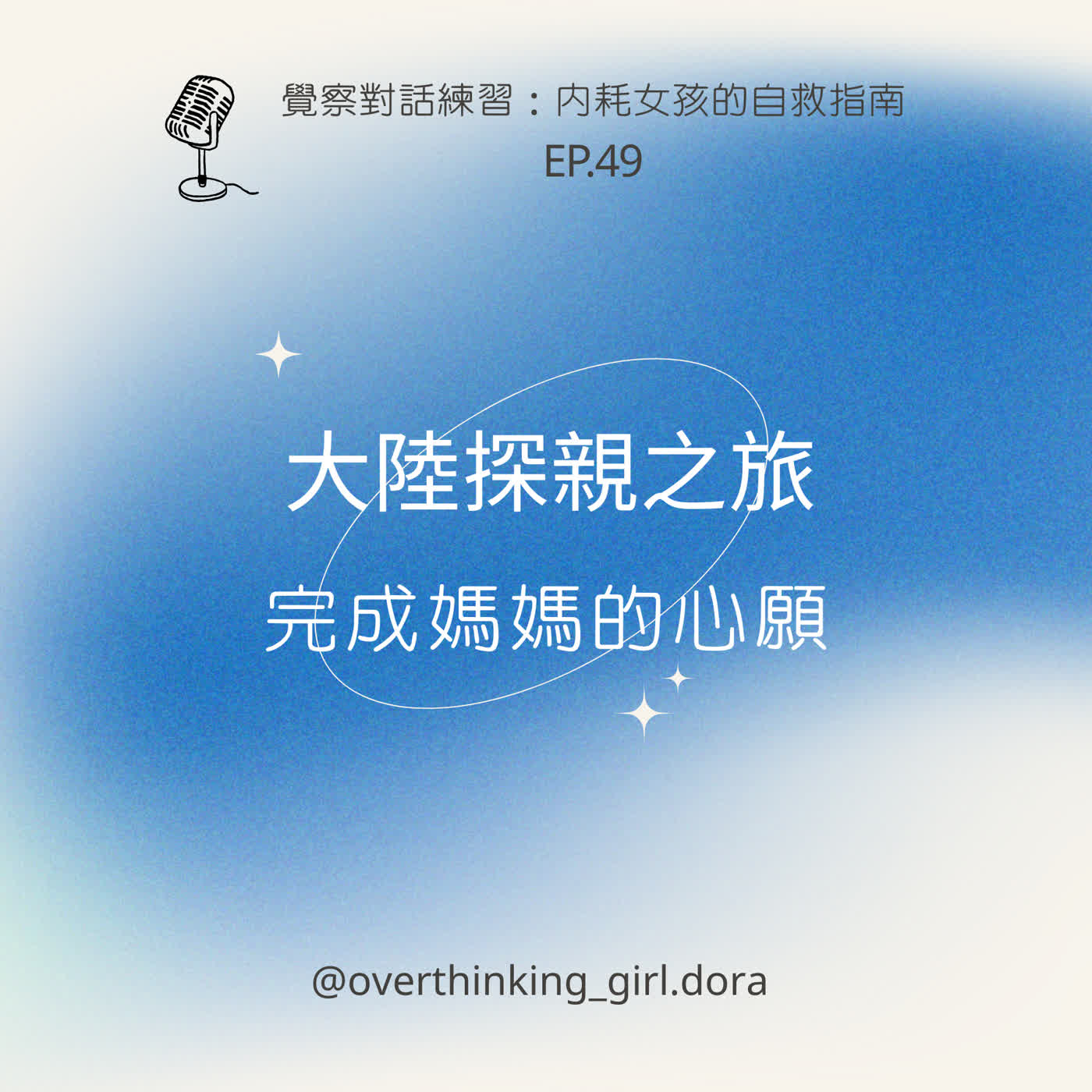 覺察對話練習：內耗女孩的自救指南
EP.49

大陸探親之旅
完成媽媽的心願

@overthinking_girl.dora